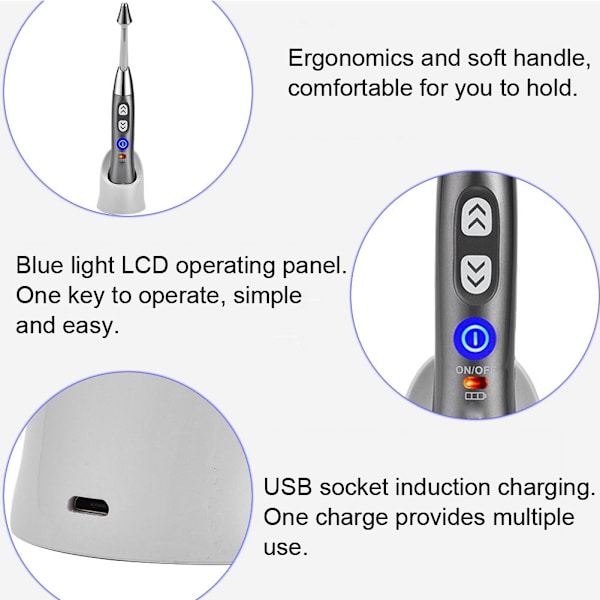 Ergonomics and soft handle, comfortable for you to hold.

Blue light LCD operating panel. One key to operate, simple and easy.

ON/OFF

USB socket induction charging. One charge provides multiple use.